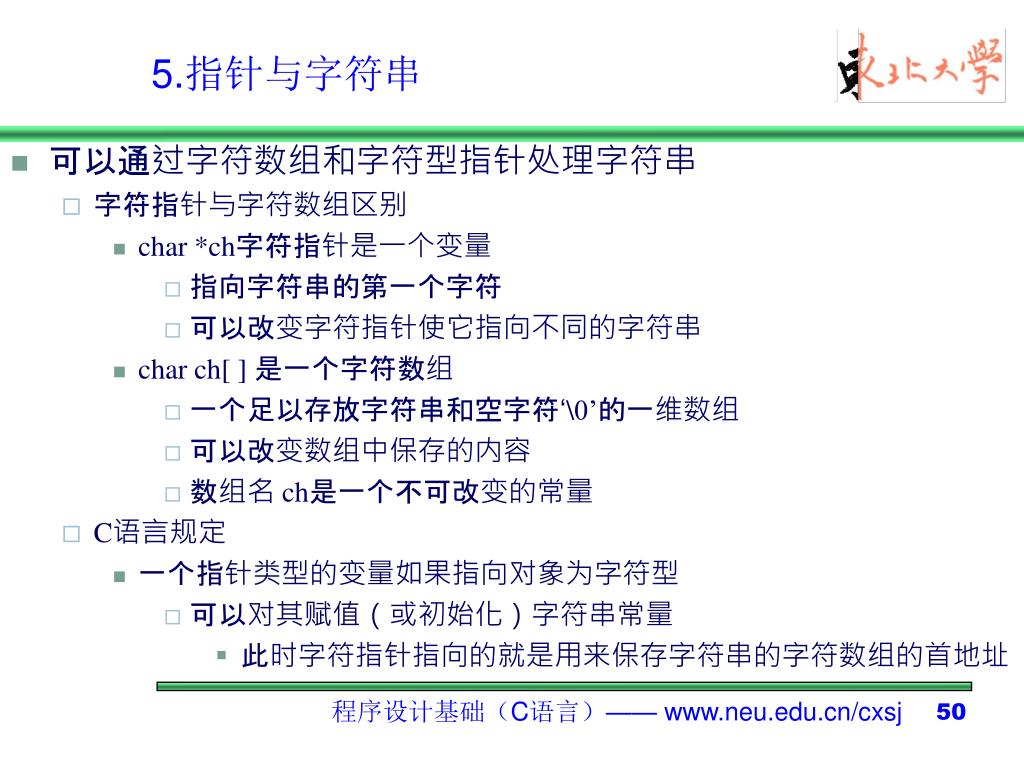 5.指针与字符串

东北大学

可以通过字符数组和字符型指针处理字符串

字符指针与字符数组区别

char *ch字符指针是一个变量

指向字符串的第一个字符

可以改变字符指针使它指向不同的字符串

char ch[ ] 是一个字符数组

一个足以存放字符串和空字符‘\0’的一维数组

可以改变数组中保存的内容

数组名 ch是一个不可改变的常量

C语言规定

一个指针类型的变量如果指向对象为字符型

可以对其赋值（或初始化）字符串常量

此时字符指针指向的就是用来保存字符串的字符数组的首地址

程序设计基础（C语言）—— www.neu.edu.cn/cxsj 50